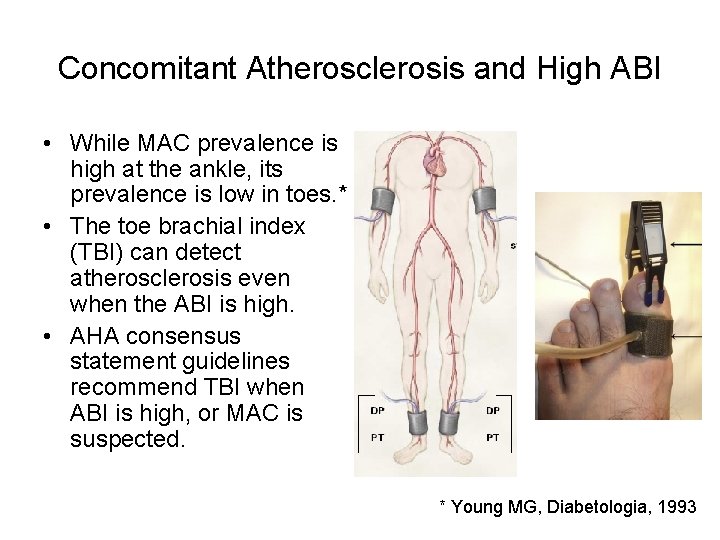 Concomitant Atherosclerosis and High ABI

• While MAC prevalence is high at the ankle, its prevalence is low in toes.*
• The toe brachial index (TBI) can detect atherosclerosis even when the ABI is high.
• AHA consensus statement guidelines recommend TBI when ABI is high, or MAC is suspected.

DP
PT
DP
PT

* Young MG, Diabetologia, 1993